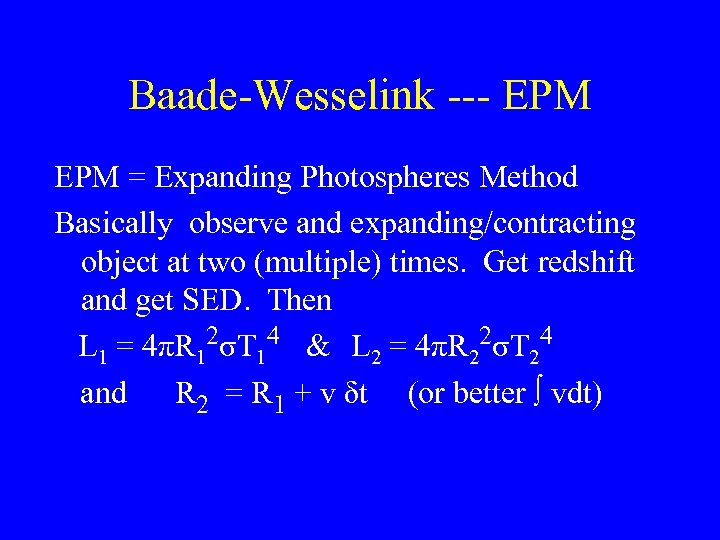 Baade-Wesselink --- EPM

EPM = Expanding Photospheres Method

Basically observe and expanding/contracting object at two (multiple) times. Get redshift and get SED. Then

$L_1 = 4\pi R_1^2 \sigma T_1^4$ & $L_2 = 4\pi R_2^2 \sigma T_2^4$

and $R_2 = R_1 + v\,\delta t$ (or better $\int vdt$)